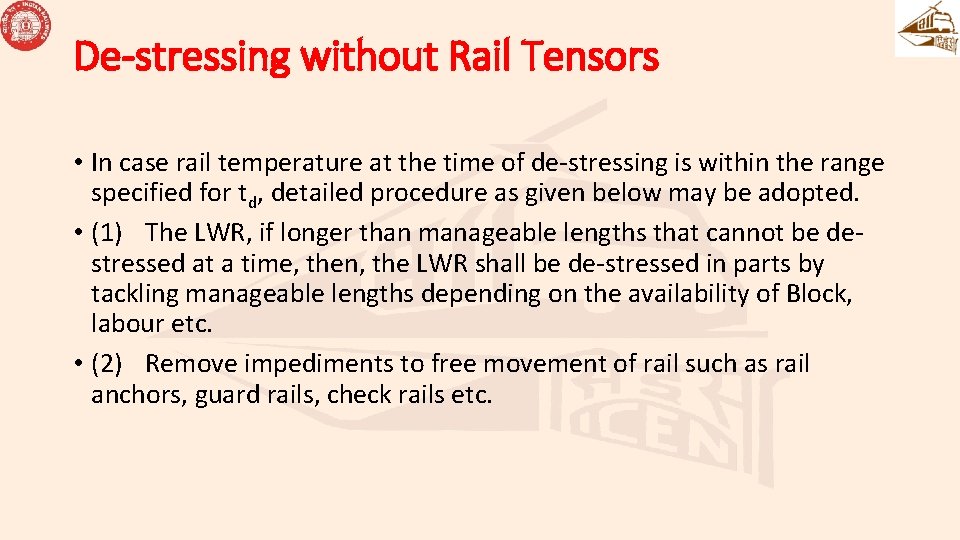 De-stressing without Rail Tensors

• In case rail temperature at the time of de-stressing is within the range specified for $t_d$, detailed procedure as given below may be adopted.

• (1) The LWR, if longer than manageable lengths that cannot be de-stressed at a time, then, the LWR shall be de-stressed in parts by tackling manageable lengths depending on the availability of Block, labour etc.

• (2) Remove impediments to free movement of rail such as rail anchors, guard rails, check rails etc.